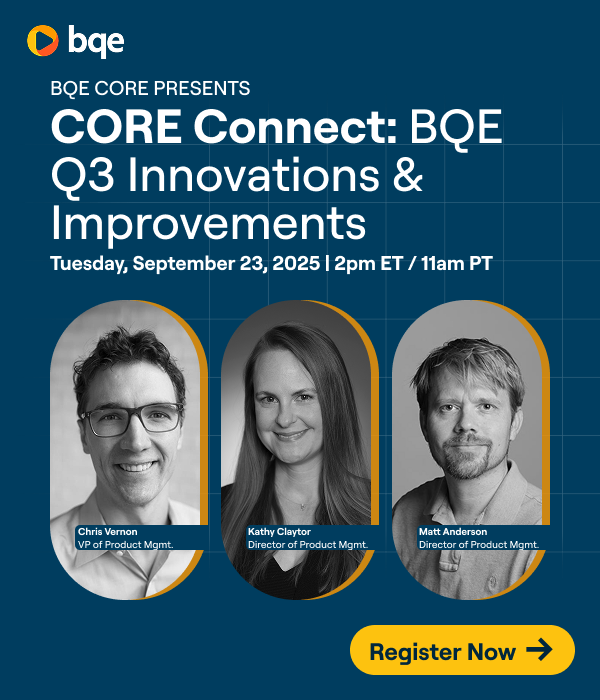 bqe

BQE CORE PRESENTS

CORE Connect: BQE Q3 Innovations & Improvements

Tuesday, September 23, 2025 | 2pm ET / 11am PT

Chris Vernon
VP of Product Mgmt.

Kathy Claytor
Director of Product Mgmt.

Matt Anderson
Director of Product Mgmt.

Register Now →